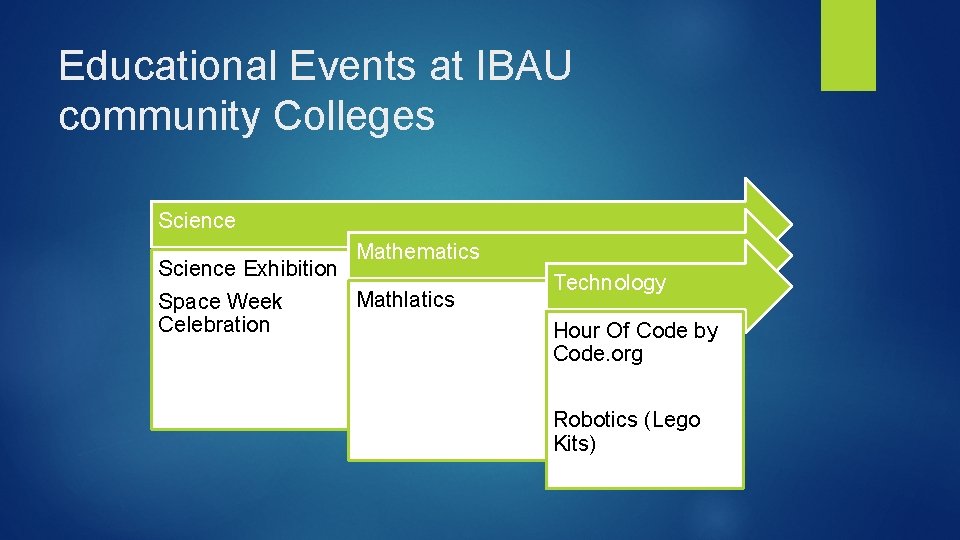 Educational Events at IBAU community Colleges

Science

Science Exhibition

Space Week Celebration

Mathematics

Mathlatics

Technology

Hour Of Code by Code.org

Robotics (Lego Kits)